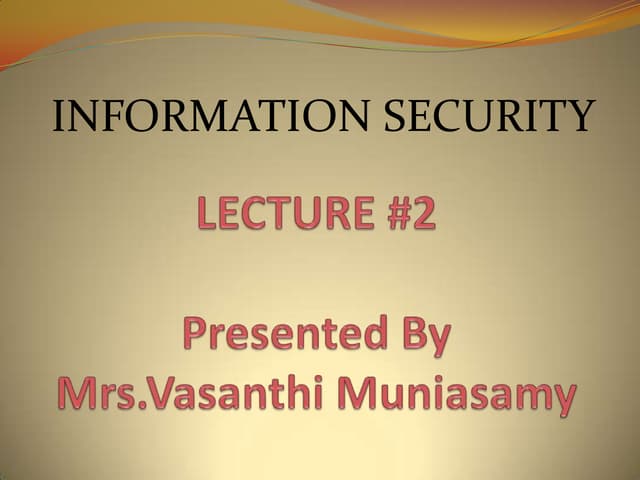 INFORMATION SECURITY

LECTURE #2

Presented By
Mrs.Vasanthi Muniasamy